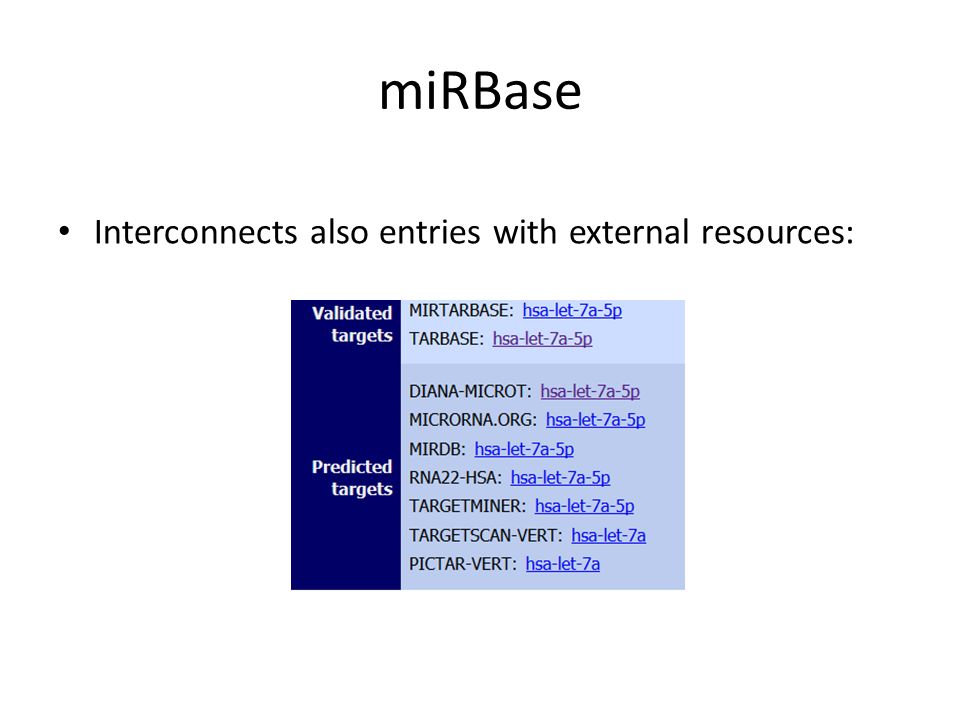 miRBase

• Interconnects also entries with external resources:

| Validated targets | MIRTARBASE: hsa-let-7a-5p<br>TARBASE: hsa-let-7a-5p |
|---|---|
| Predicted targets | DIANA-MICROT: hsa-let-7a-5p<br>MICRORNA.ORG: hsa-let-7a-5p<br>MIRDB: hsa-let-7a-5p<br>RNA22-HSA: hsa-let-7a-5p<br>TARGETMINER: hsa-let-7a-5p<br>TARGETSCAN-VERT: hsa-let-7a<br>PICTAR-VERT: hsa-let-7a |